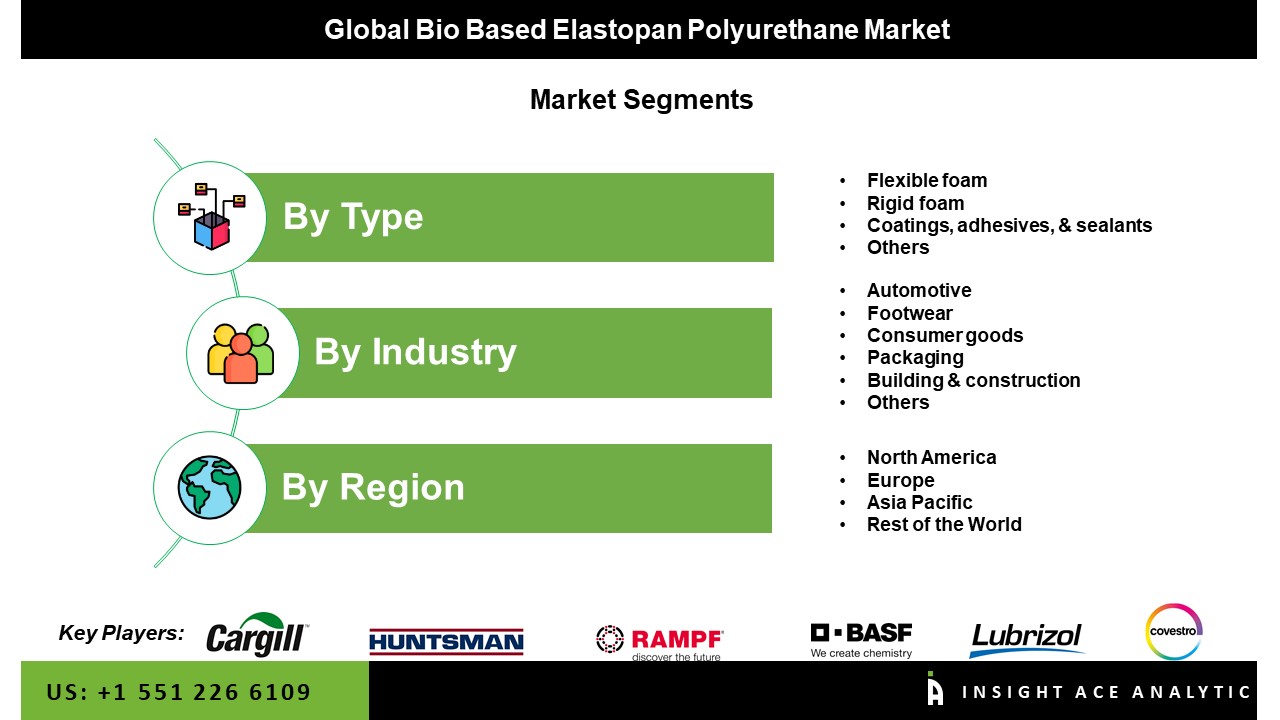 Global Bio Based Elastopan Polyurethane Market

Market Segments

By Type

- Flexible foam
- Rigid foam
- Coatings, adhesives, & sealants
- Others

By Industry

- Automotive
- Footwear
- Consumer goods
- Packaging
- Building & construction
- Others

By Region

- North America
- Europe
- Asia Pacific
- Rest of the World

Key Players: Cargill HUNTSMAN RAMPF discover the future BASF We create chemistry Lubrizol covestro

US: +1 551 226 6109

INSIGHT ACE ANALYTIC